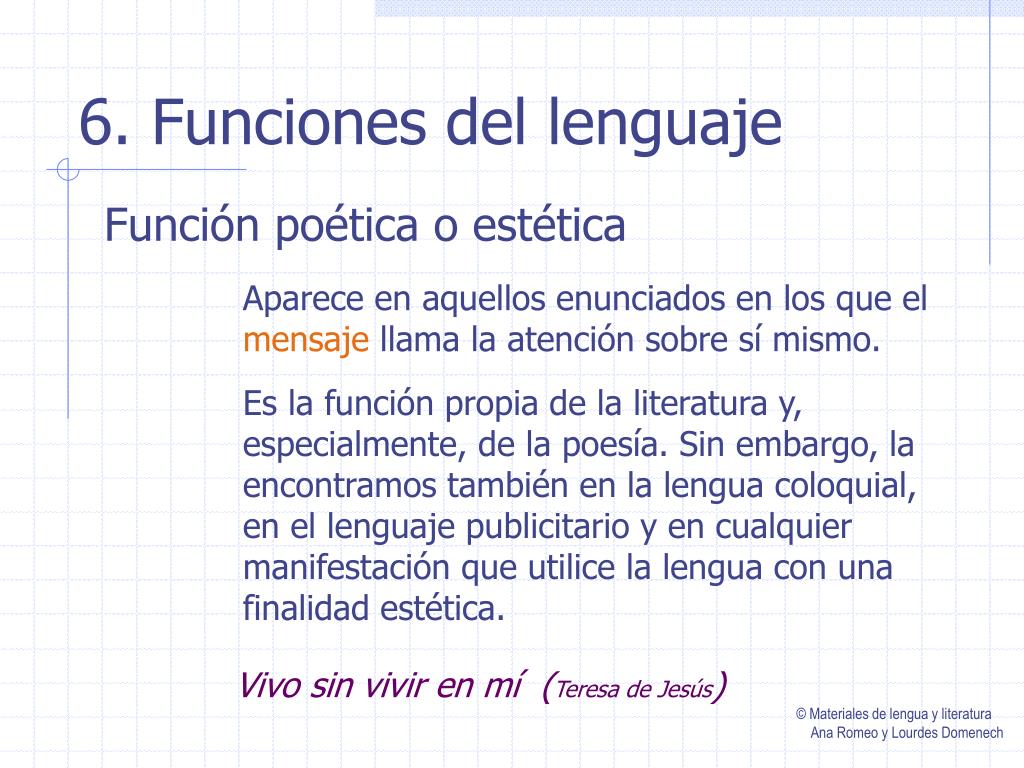 6. Funciones del lenguaje

Función poética o estética

Aparece en aquellos enunciados en los que el mensaje llama la atención sobre sí mismo.

Es la función propia de la literatura y, especialmente, de la poesía. Sin embargo, la encontramos también en la lengua coloquial, en el lenguaje publicitario y en cualquier manifestación que utilice la lengua con una finalidad estética.

Vivo sin vivir en mí (Teresa de Jesús)

© Materiales de lengua y literatura
Ana Romeo y Lourdes Domenech